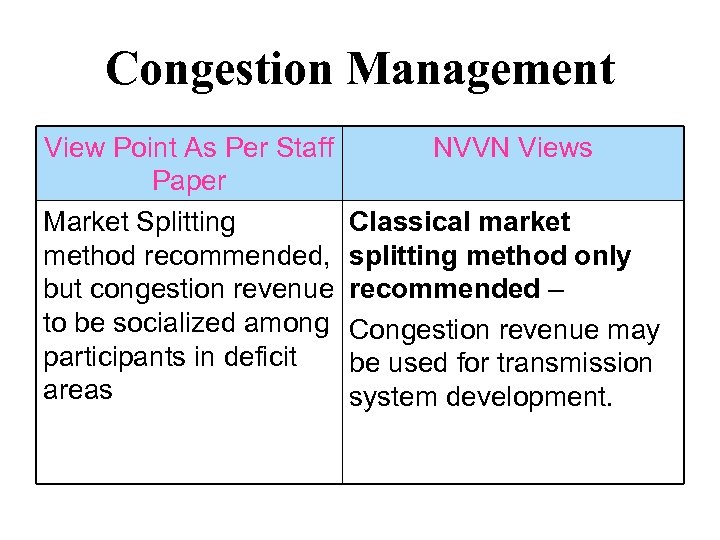 Congestion Management

| View Point As Per Staff Paper | NVVN Views |
|---|---|
| Market Splitting method recommended, but congestion revenue to be socialized among participants in deficit areas | Classical market splitting method only recommended – Congestion revenue may be used for transmission system development. |